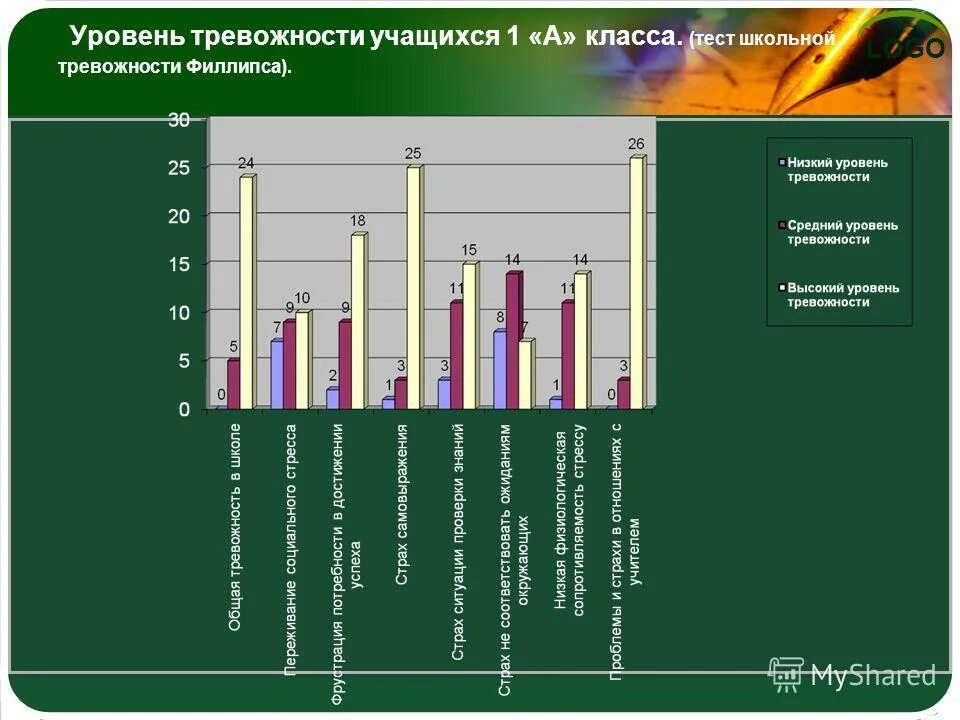 Уровень тревожности учащихся 1 «А» класса. (тест школьной тревожности Филлипса).

LOGO

30
25
20
15
10
5
0

0 5 24
7 9 10
2 9 18
1 3 25
3 11 15
8 14 7
1 11 14
0 3 26

Общая тревожность в школе
Переживание социального стресса
Фрустрация потребности в достижении успеха
Страх самовыражения
Страх ситуации проверки знаний
Страх не соответствовать ожиданиям окружающих
Низкая физиологическая сопротивляемость стрессу
Проблемы и страхи в отношениях с учителем

Низкий уровень тревожности
Средний уровень тревожности
Высокий уровень тревожности

MyShared